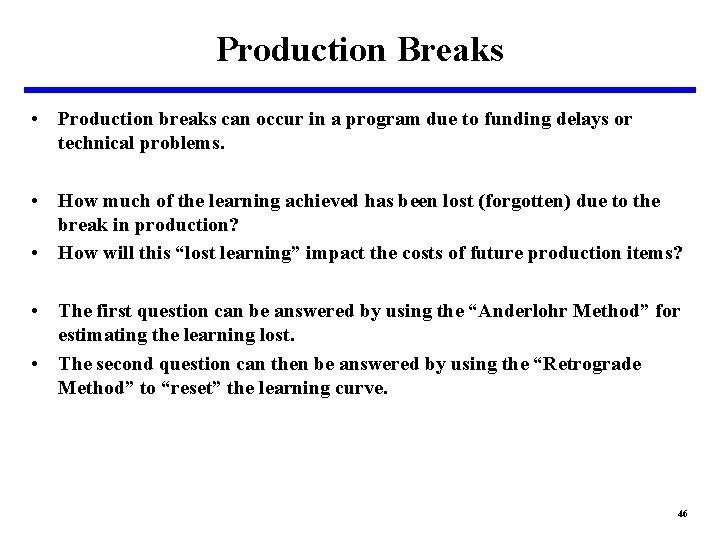 Production Breaks

• Production breaks can occur in a program due to funding delays or technical problems.

• How much of the learning achieved has been lost (forgotten) due to the break in production?
• How will this “lost learning” impact the costs of future production items?

• The first question can be answered by using the “Anderlohr Method” for estimating the learning lost.
• The second question can then be answered by using the “Retrograde Method” to “reset” the learning curve.

46